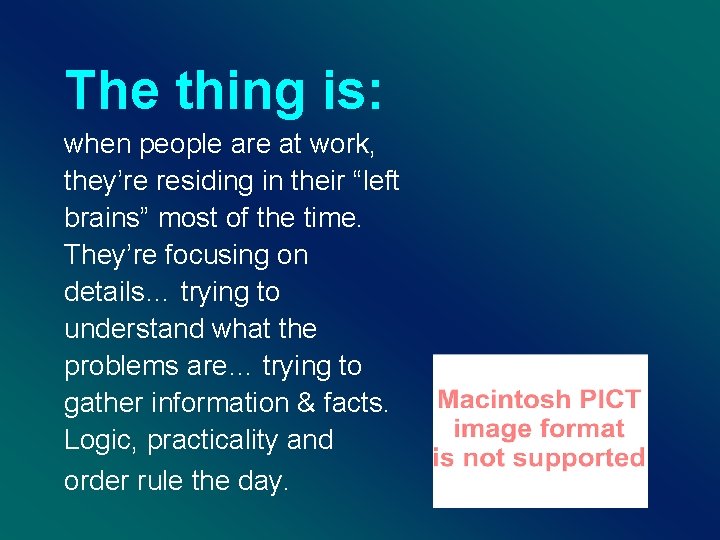 The thing is:

when people are at work, they’re residing in their “left brains” most of the time. They’re focusing on details… trying to understand what the problems are… trying to gather information & facts. Logic, practicality and order rule the day.

Macintosh PICT image format is not supported